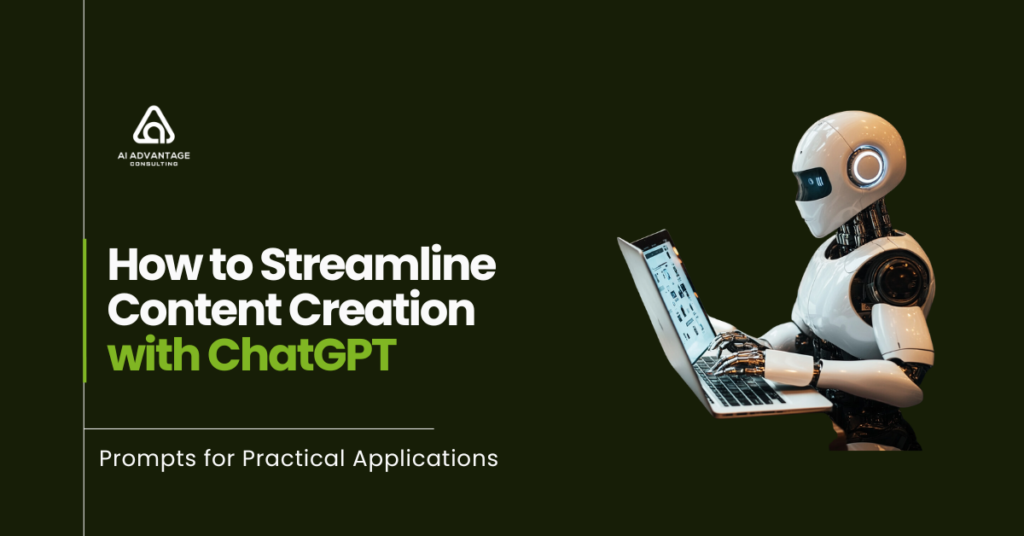 AI ADVANTAGE
CONSULTING

How to Streamline Content Creation with ChatGPT

Prompts for Practical Applications